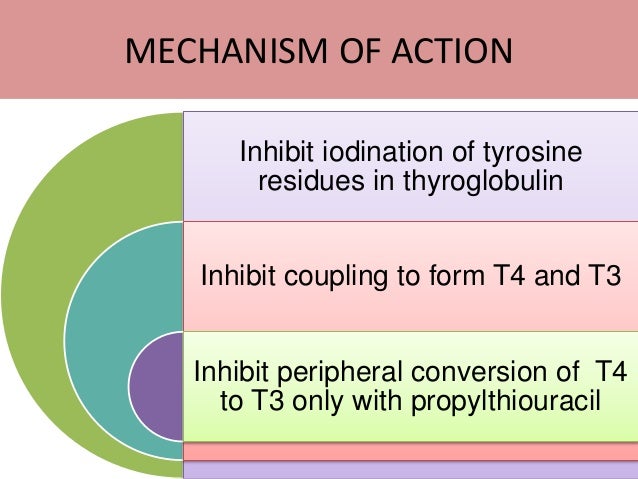 MECHANISM OF ACTION

Inhibit iodination of tyrosine residues in thyroglobulin

Inhibit coupling to form T4 and T3

Inhibit peripheral conversion of T4 to T3 only with propylthiouracil